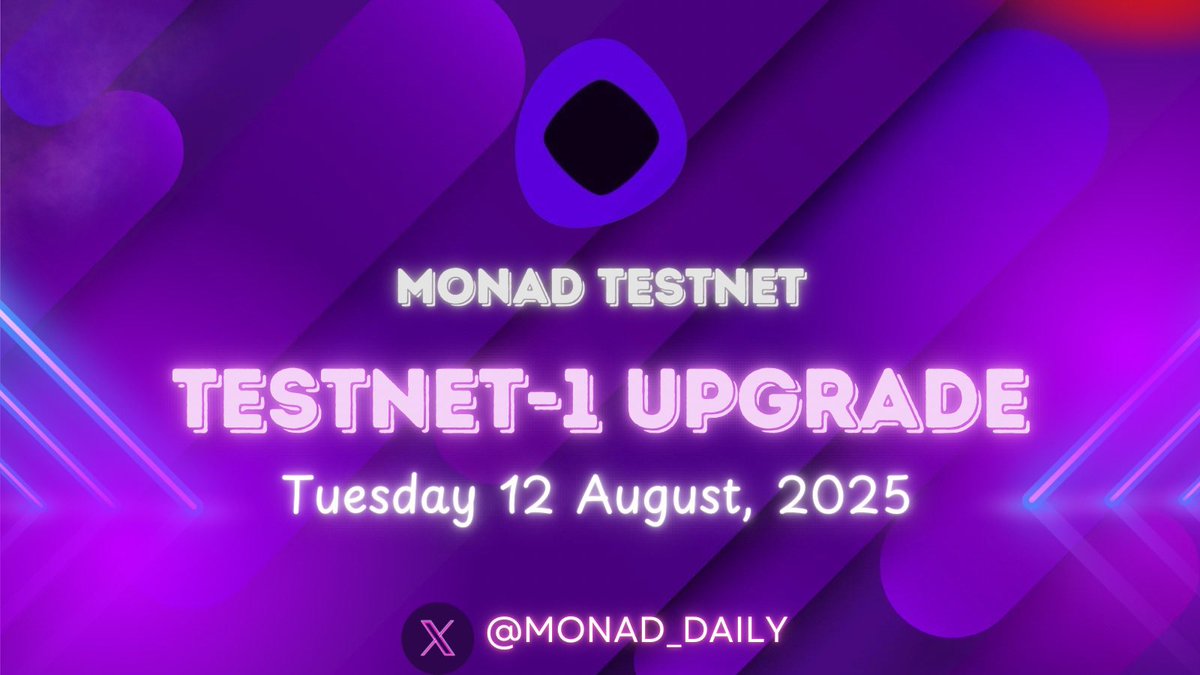 MONAD TESTNET

TESTNET-1 UPGRADE

Tuesday 12 August, 2025

@MONAD_DAILY